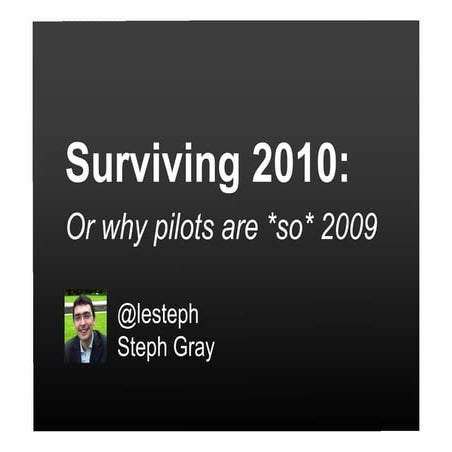 Surviving 2010:

Or why pilots are *so* 2009

@lesteph
Steph Gray